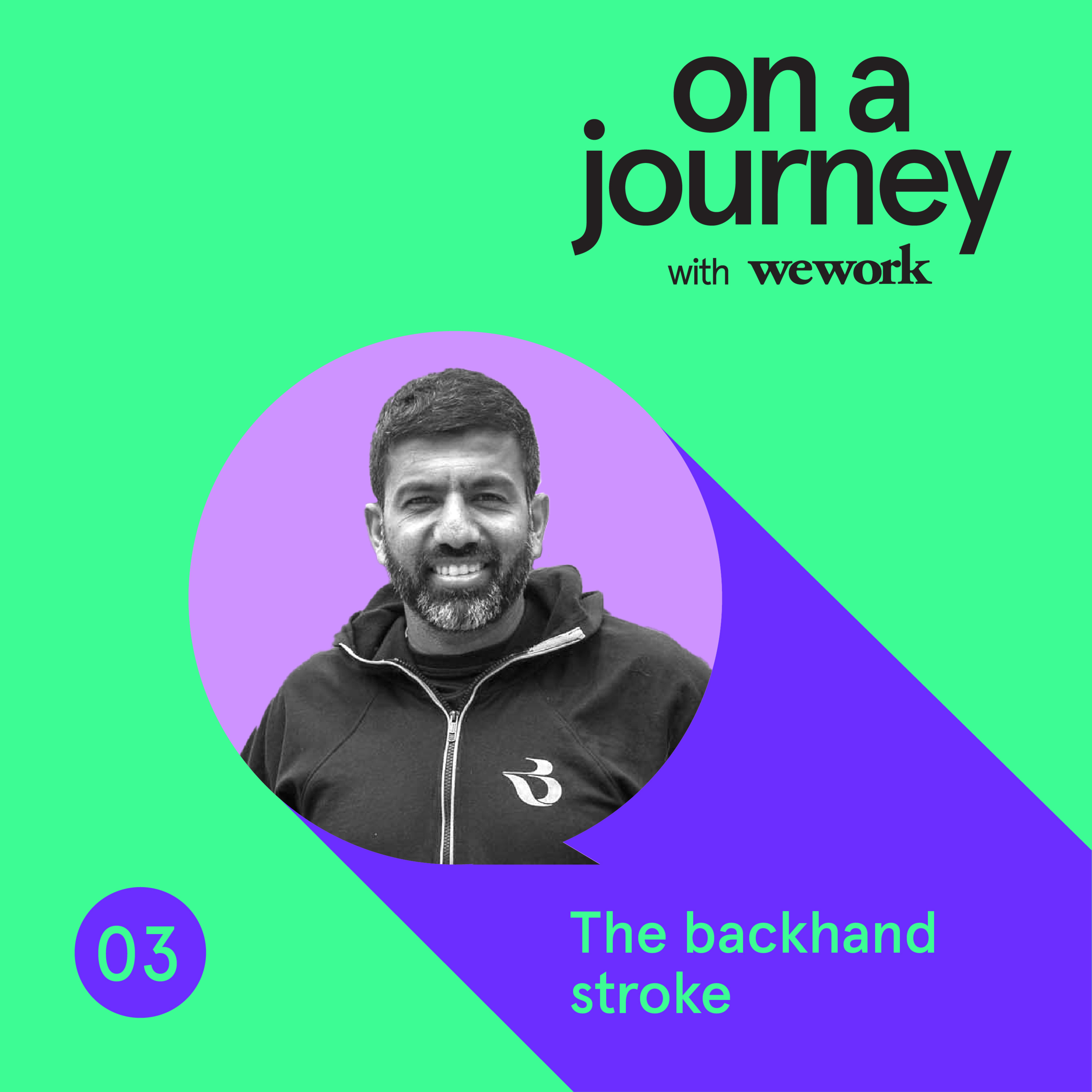 on a journey
with wework

03

The backhand stroke